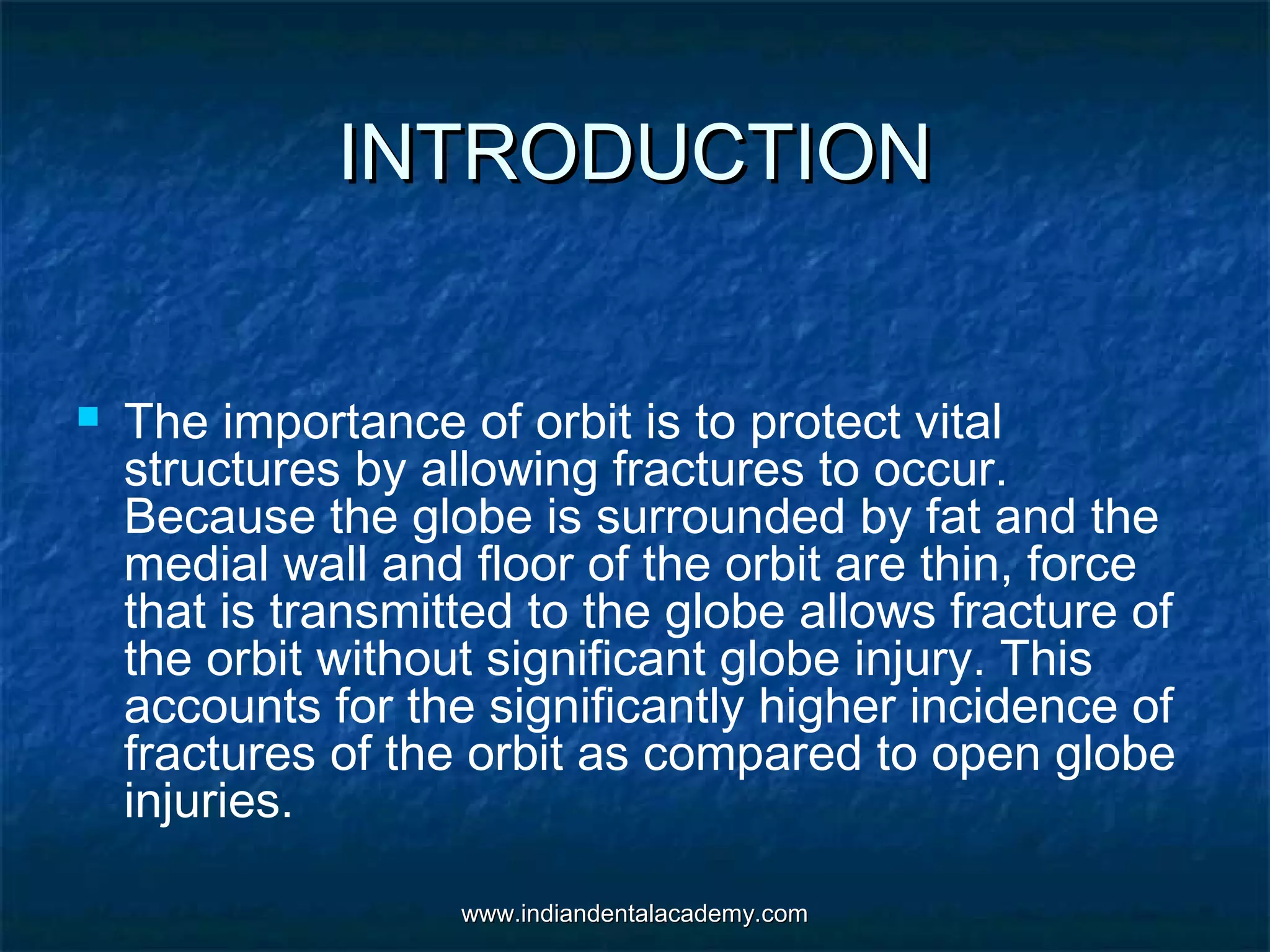 INTRODUCTION

The importance of orbit is to protect vital structures by allowing fractures to occur. Because the globe is surrounded by fat and the medial wall and floor of the orbit are thin, force that is transmitted to the globe allows fracture of the orbit without significant globe injury. This accounts for the significantly higher incidence of fractures of the orbit as compared to open globe injuries.

www.indiandentalacademy.com